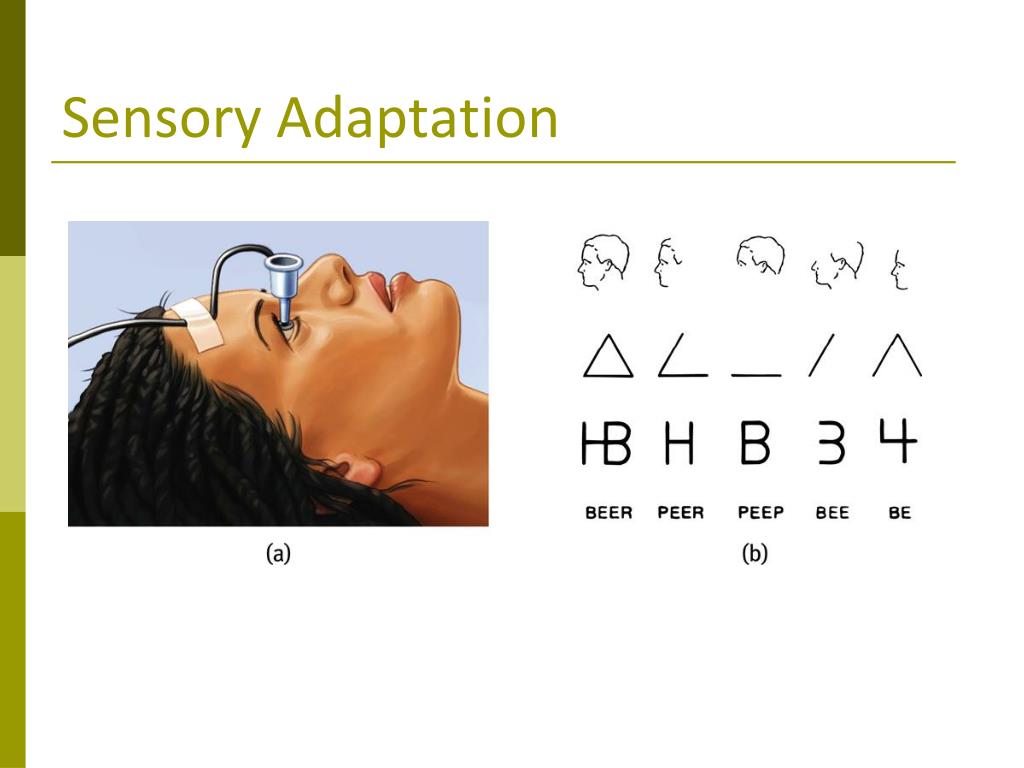 Sensory Adaptation

(a)

HB H B 3 4

BEER PEER PEEP BEE BE

(b)